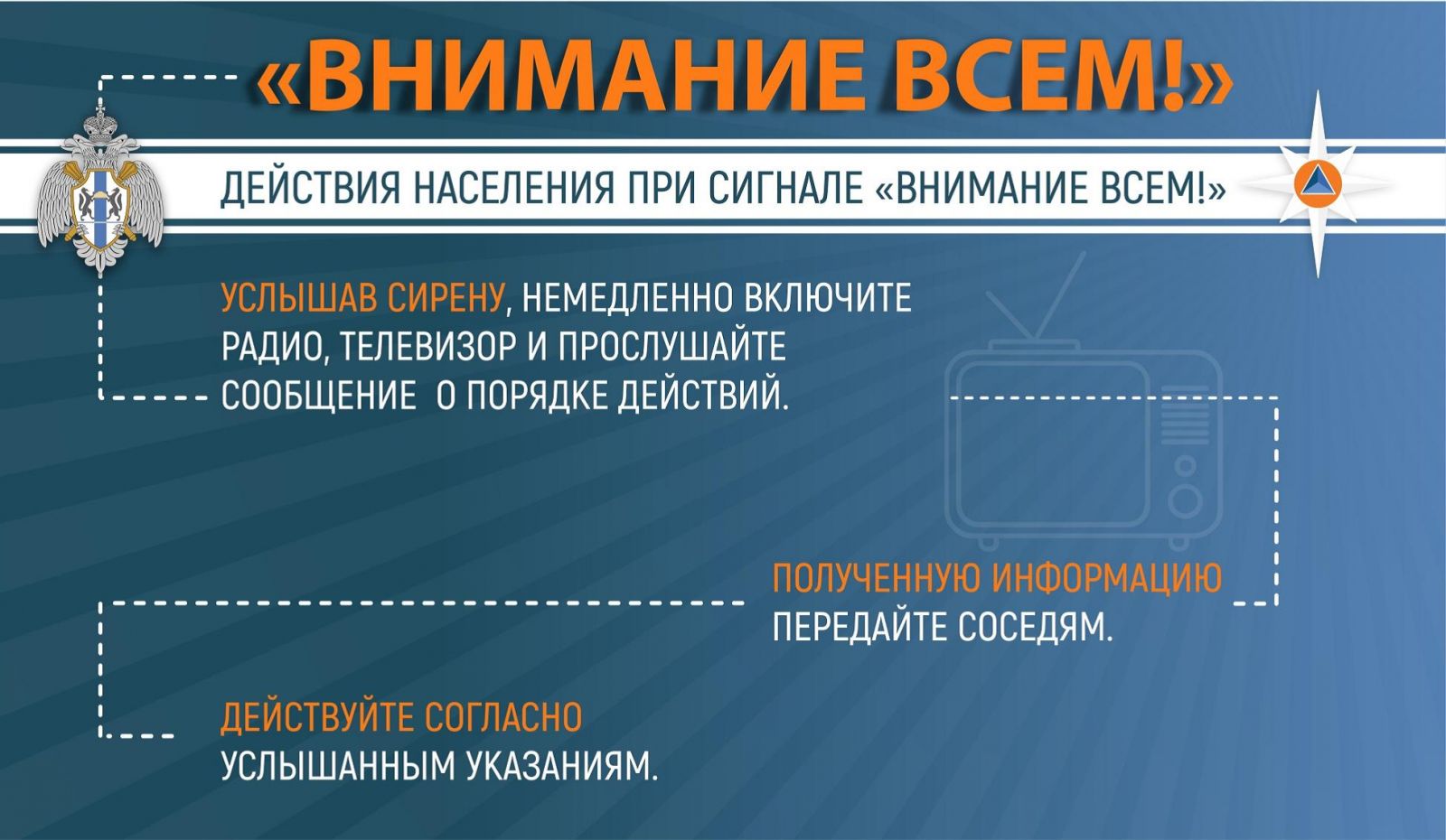 «ВНИМАНИЕ ВСЕМ!»

ДЕЙСТВИЯ НАСЕЛЕНИЯ ПРИ СИГНАЛЕ «ВНИМАНИЕ ВСЕМ!»

УСЛЫШАВ СИРЕНУ, НЕМЕДЛЕННО ВКЛЮЧИТЕ РАДИО, ТЕЛЕВИЗОР И ПРОСЛУШАЙТЕ СООБЩЕНИЕ О ПОРЯДКЕ ДЕЙСТВИЙ.

ПОЛУЧЕННУЮ ИНФОРМАЦИЮ ПЕРЕДАЙТЕ СОСЕДЯМ.

ДЕЙСТВУЙТЕ СОГЛАСНО УСЛЫШАННЫМ УКАЗАНИЯМ.